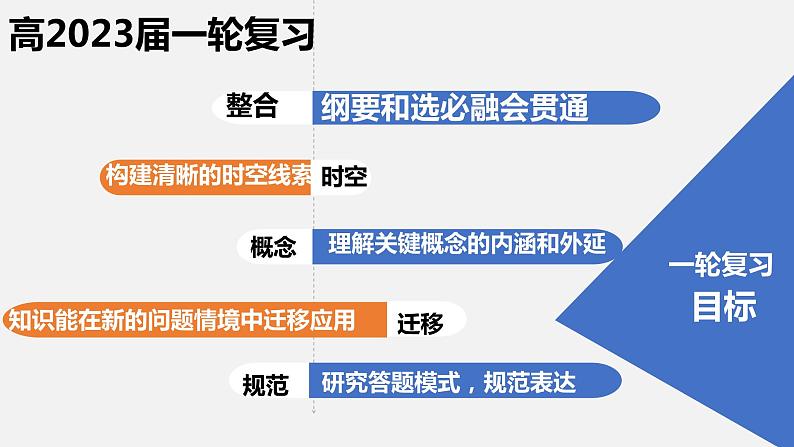 高2023届一轮复习

整合 纲要和选必融会贯通

构建清晰的时空线索 时空

概念 理解关键概念的内涵和外延

知识能在新的问题情境中迁移应用 迁移

规范 研究答题模式，规范表达

一轮复习目标